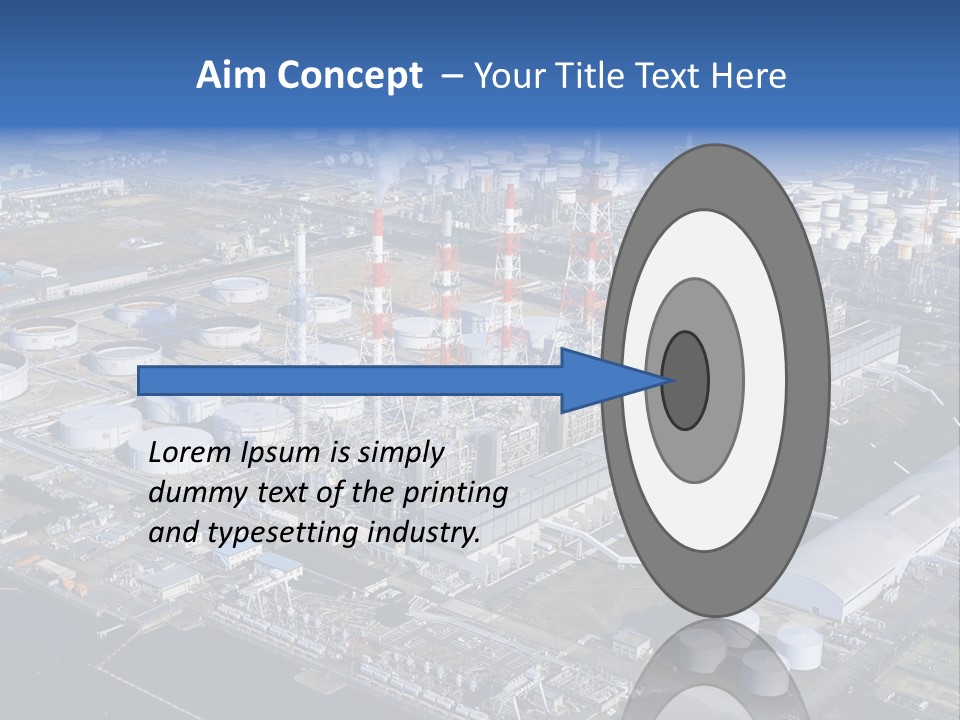 Aim Concept – Your Title Text Here

Lorem Ipsum is simply dummy text of the printing and typesetting industry.